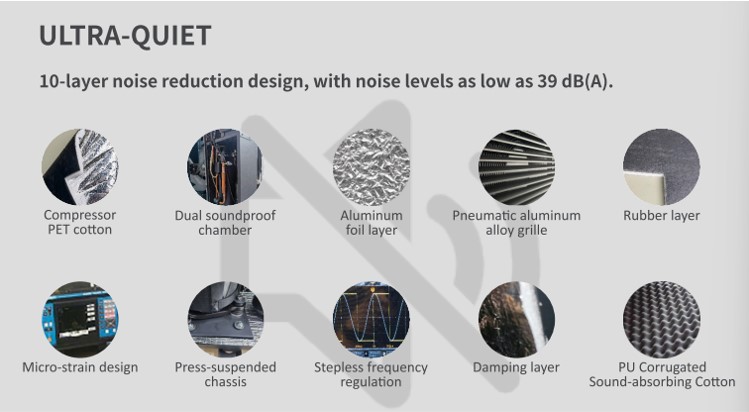 ULTRA-QUIET

10-layer noise reduction design, with noise levels as low as 39 dB(A).

Compressor PET cotton

Dual soundproof chamber

Aluminum foil layer

Pneumatic aluminum alloy grille

Rubber layer

Micro-strain design

Press-suspended chassis

Stepless frequency regulation

Damping layer

PU Corrugated Sound-absorbing Cotton